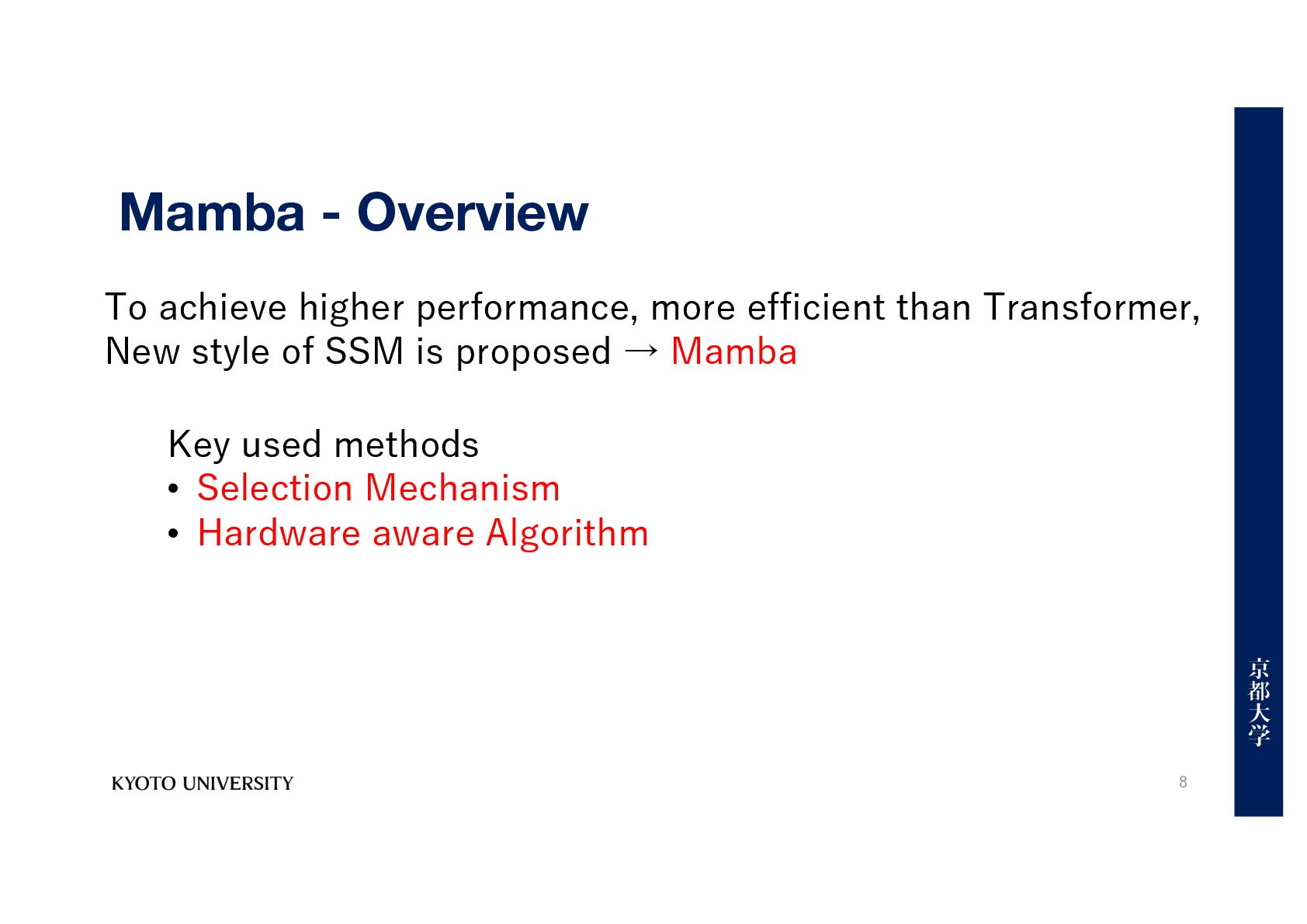 Mamba - Overview

To achieve higher performance, more efficient than Transformer, New style of SSM is proposed → Mamba

Key used methods
• Selection Mechanism
• Hardware aware Algorithm

京都大学

KYOTO UNIVERSITY

8